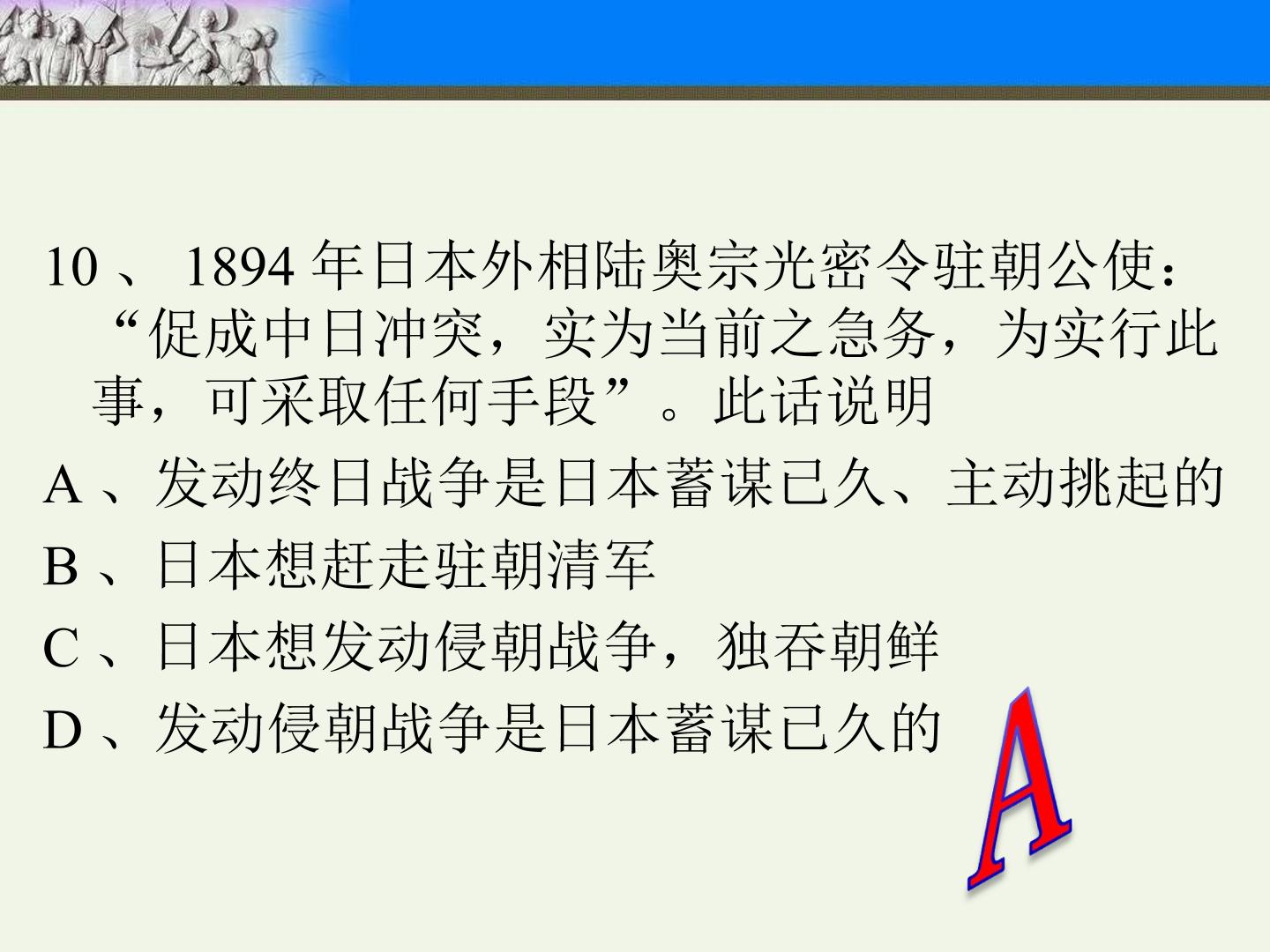 10、1894年日本外相陆奥宗光密令驻朝公使：“促成中日冲突，实为当前之急务，为实行此事，可采取任何手段”。此话说明

A、发动终日战争是日本蓄谋已久、主动挑起的

B、日本想赶走驻朝清军

C、日本想发动侵朝战争，独吞朝鲜

D、发动侵朝战争是日本蓄谋已久的

A